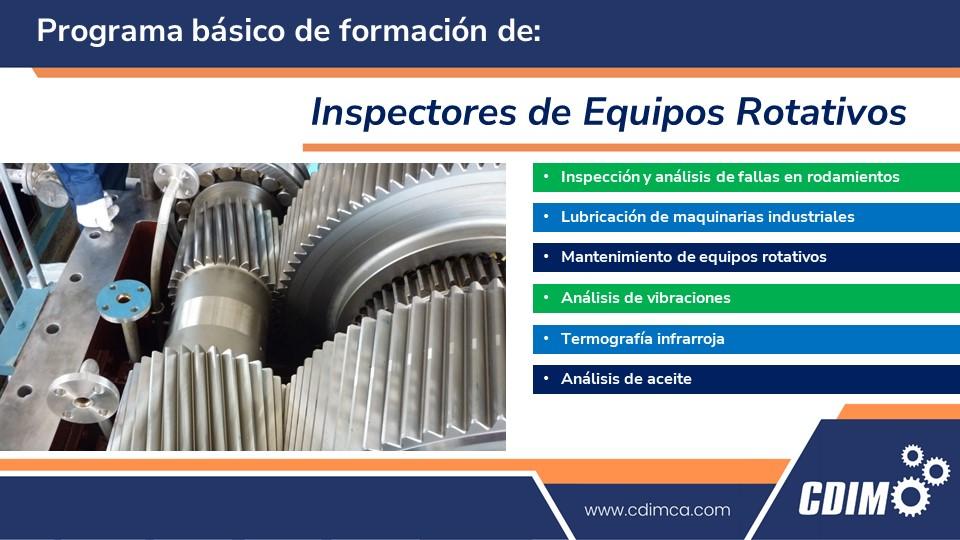 Programa básico de formación de:

Inspectores de Equipos Rotativos

• Inspección y análisis de fallas en rodamientos
• Lubricación de maquinarias industriales
• Mantenimiento de equipos rotativos
• Análisis de vibraciones
• Termografía infrarroja
• Análisis de aceite

www.cdimca.com

CDIM